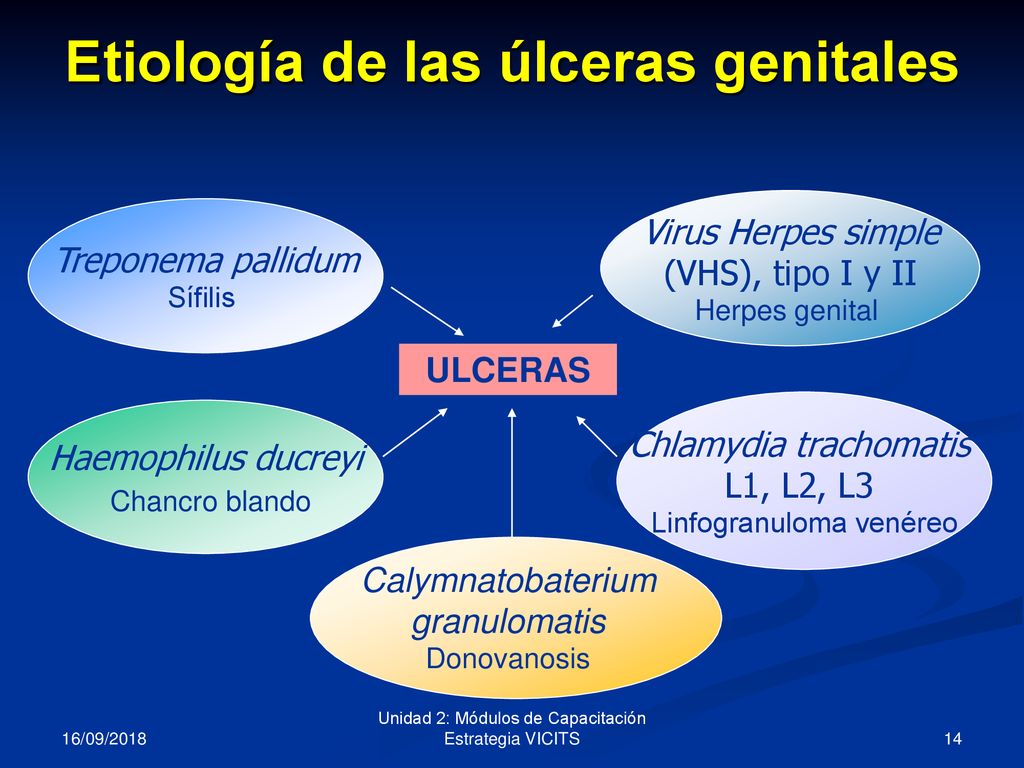 Etiología de las úlceras genitales

Treponema pallidum
Sífilis

Virus Herpes simple
(VHS), tipo I y II
Herpes genital

ULCERAS

Haemophilus ducreyi
Chancro blando

Chlamydia trachomatis
L1, L2, L3
Linfogranuloma venéreo

Calymnatobaterium
granulomatis
Donovanosis

16/09/2018

Unidad 2: Módulos de Capacitación
Estrategia VICITS

14